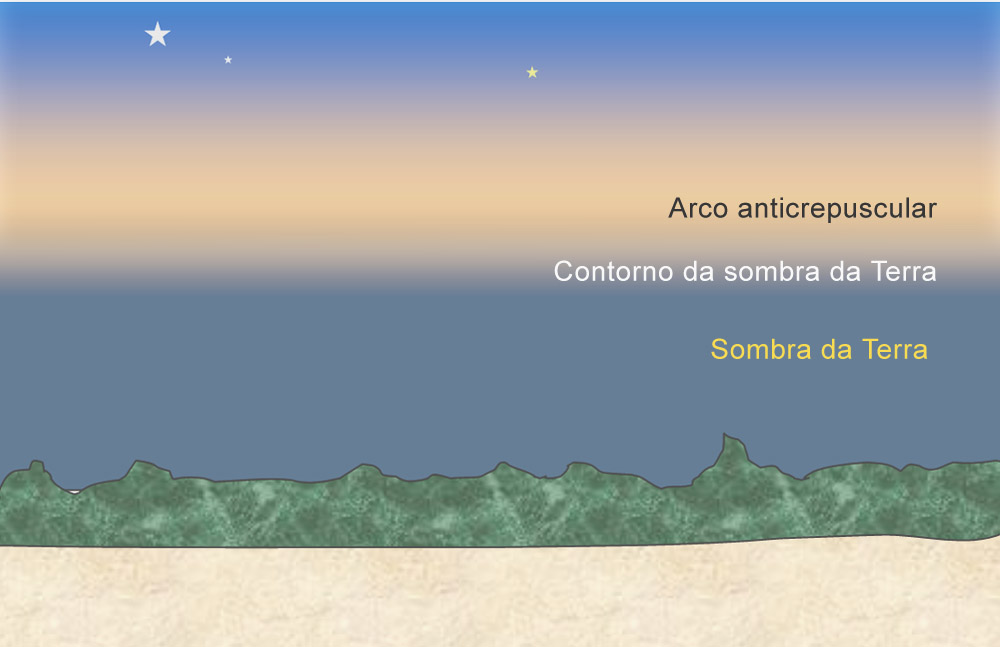 Arco anticrepuscular

Contorno da sombra da Terra

Sombra da Terra